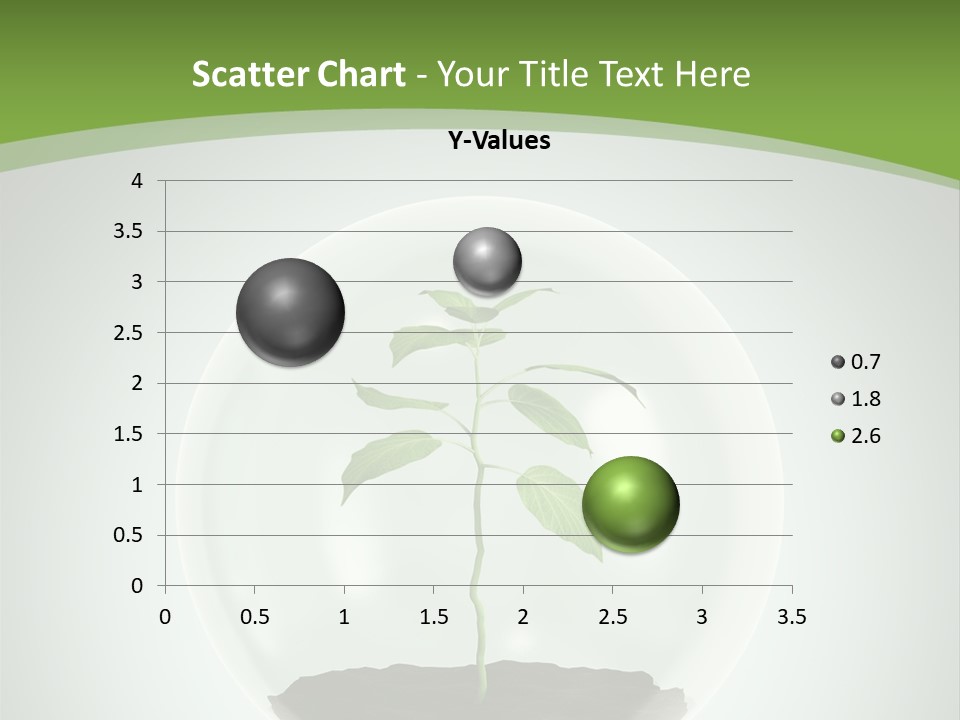 Scatter Chart - Your Title Text Here

Y-Values

4
3.5
3
2.5
2
1.5
1
0.5
0

0 0.5 1 1.5 2 2.5 3 3.5

0.7
1.8
2.6